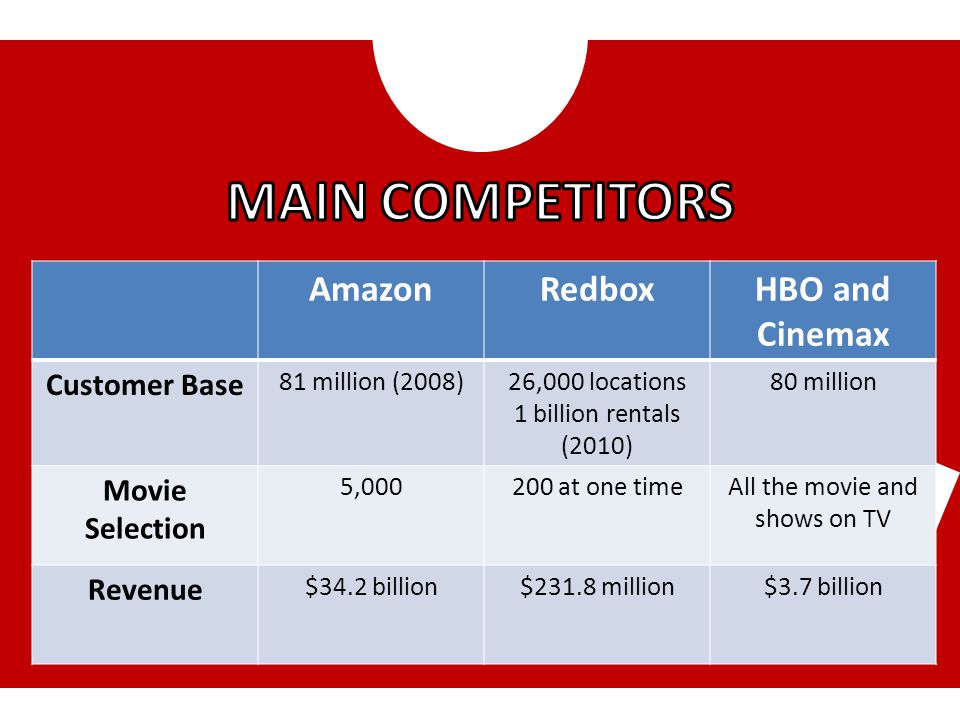 MAIN COMPETITORS

| | Amazon | Redbox | HBO and Cinemax |
|---|---|---|---|
| Customer Base | 81 million (2008) | 26,000 locations 1 billion rentals (2010) | 80 million |
| Movie Selection | 5,000 | 200 at one time | All the movie and shows on TV |
| Revenue | \$34.2 billion | \$231.8 million | \$3.7 billion |